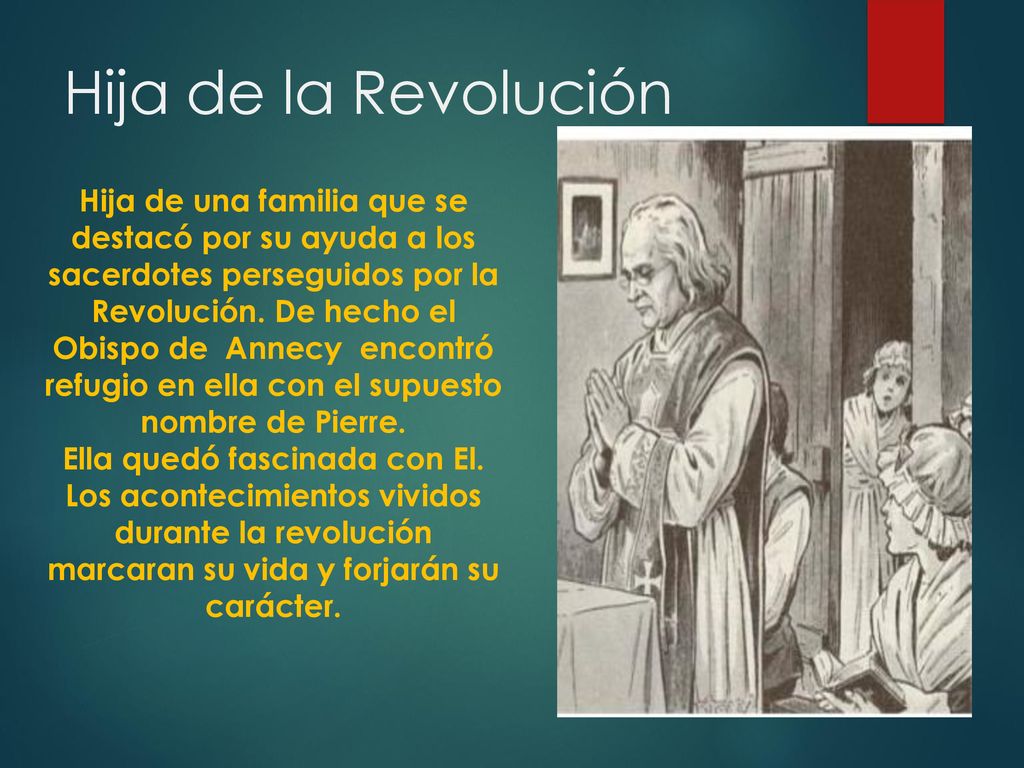 Hija de la Revolución

Hija de una familia que se destacó por su ayuda a los sacerdotes perseguidos por la Revolución. De hecho el Obispo de Annecy encontró refugio en ella con el supuesto nombre de Pierre.
Ella quedó fascinada con El. Los acontecimientos vividos durante la revolución marcaran su vida y forjarán su carácter.